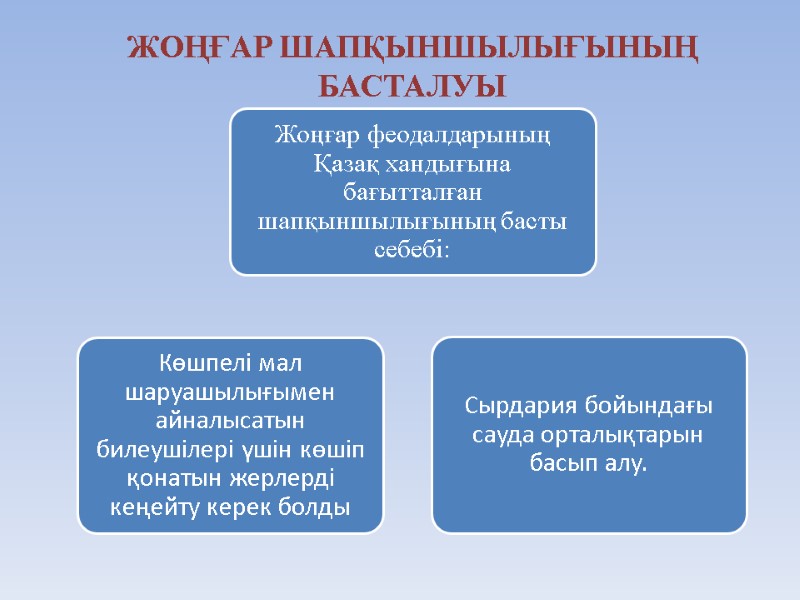 ЖОҢҒАР ШАПҚЫНШЫЛЫҒЫНЫҢ БАСТАЛУЫ

Жоңғар феодалдарының Қазақ хандығына бағытталған шапқыншылығының басты себебі:

Көшпелі мал шаруашылығымен айналысатын билеушілері үшін көшіп қонатын жерлерді кеңейту керек болды

Сырдария бойындағы сауда орталықтарын басып алу.